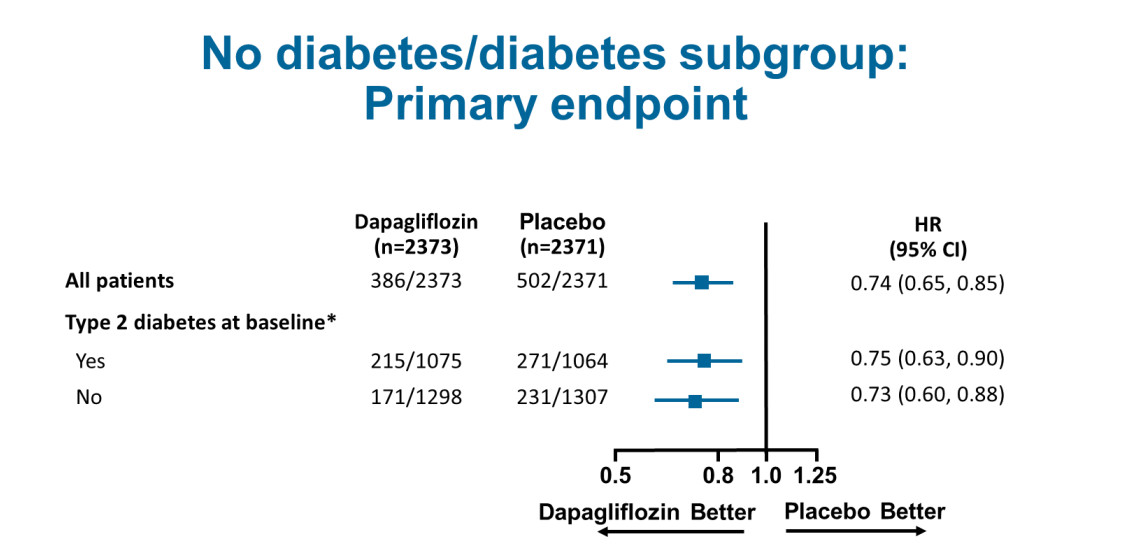 No diabetes/diabetes subgroup: Primary endpoint

| | Dapagliflozin (n=2373) | Placebo (n=2371) | HR (95% CI) |
|---|---|---|---|
| All patients | 386/2373 | 502/2371 | 0.74 (0.65, 0.85) |
| Type 2 diabetes at baseline* | | | |
| Yes | 215/1075 | 271/1064 | 0.75 (0.63, 0.90) |
| No | 171/1298 | 231/1307 | 0.73 (0.60, 0.88) |

0.5 0.8 1.0 1.25

Dapagliflozin Better Placebo Better